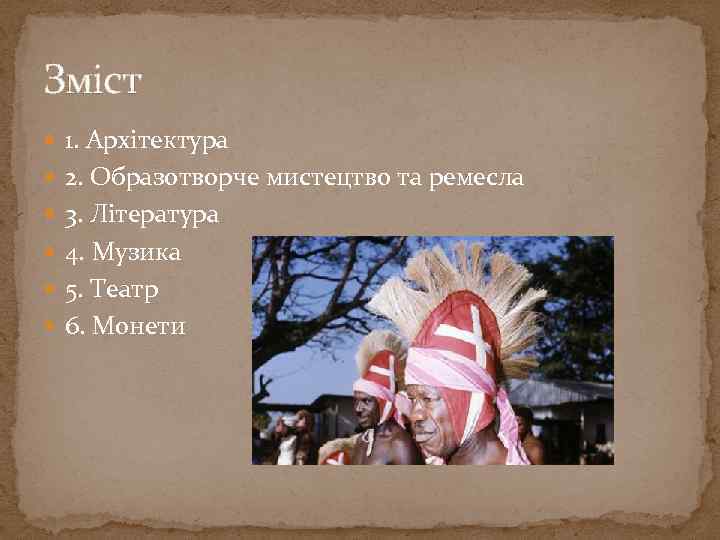 Зміст

1. Архітектура
2. Образотворче мистецтво та ремесла
3. Література
4. Музика
5. Театр
6. Монети